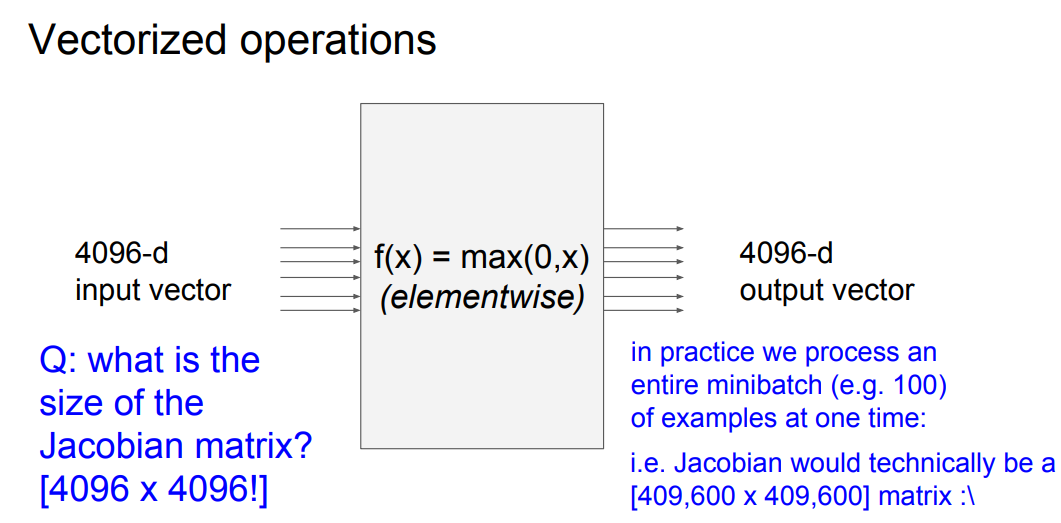 Vectorized operations

4096-d
input vector

f(x) = max(0,x)
(elementwise)

4096-d
output vector

Q: what is the size of the Jacobian matrix?
[4096 x 4096!]

in practice we process an entire minibatch (e.g. 100) of examples at one time:

i.e. Jacobian would technically be a [409,600 x 409,600] matrix :\